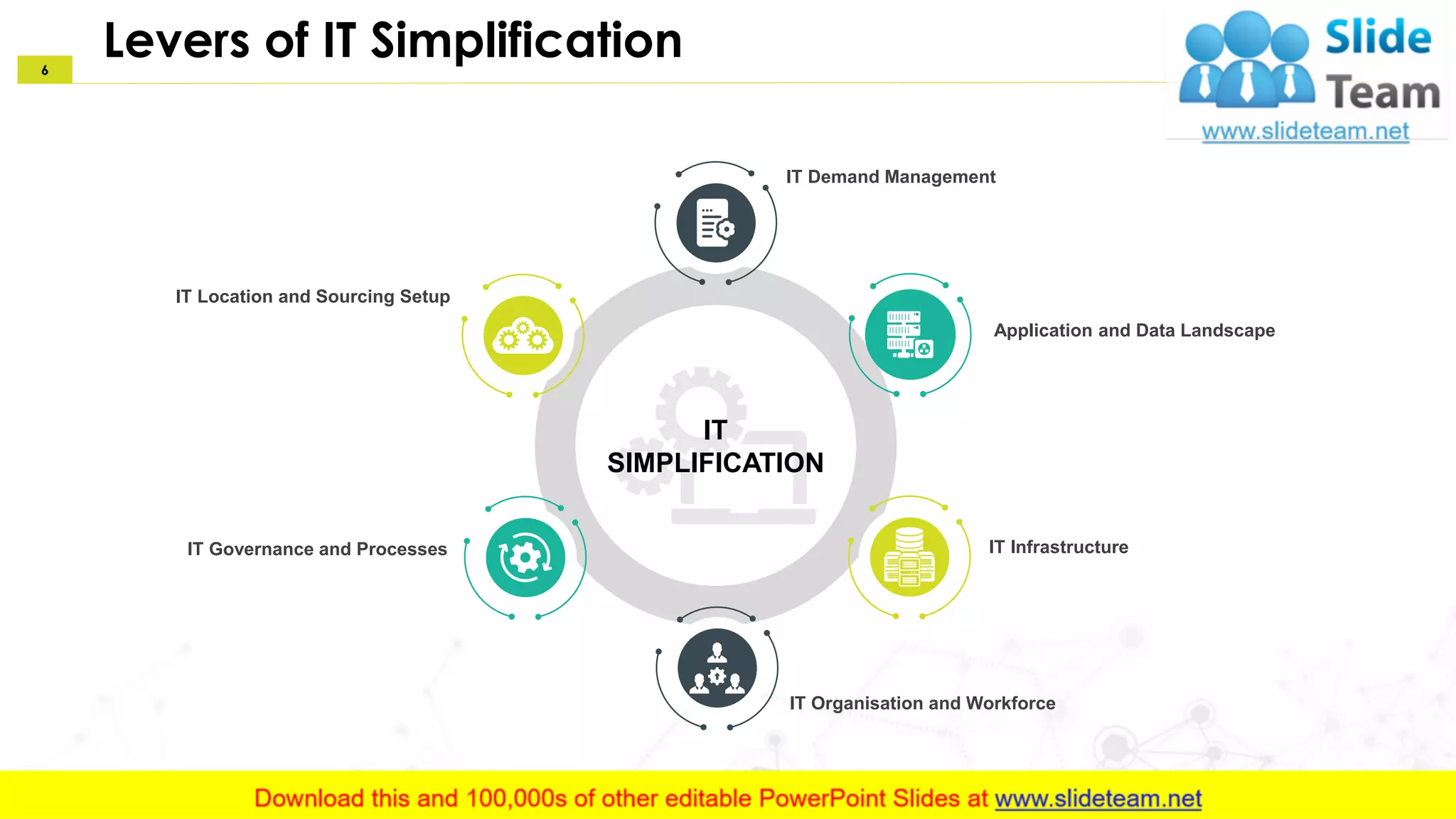 6

Levers of IT Simplification

Slide Team
www.slideteam.net

IT Demand Management

IT Location and Sourcing Setup

Application and Data Landscape

IT SIMPLIFICATION

IT Governance and Processes

IT Infrastructure

IT Organisation and Workforce

Download this and 100,000s of other editable PowerPoint Slides at www.slideteam.net